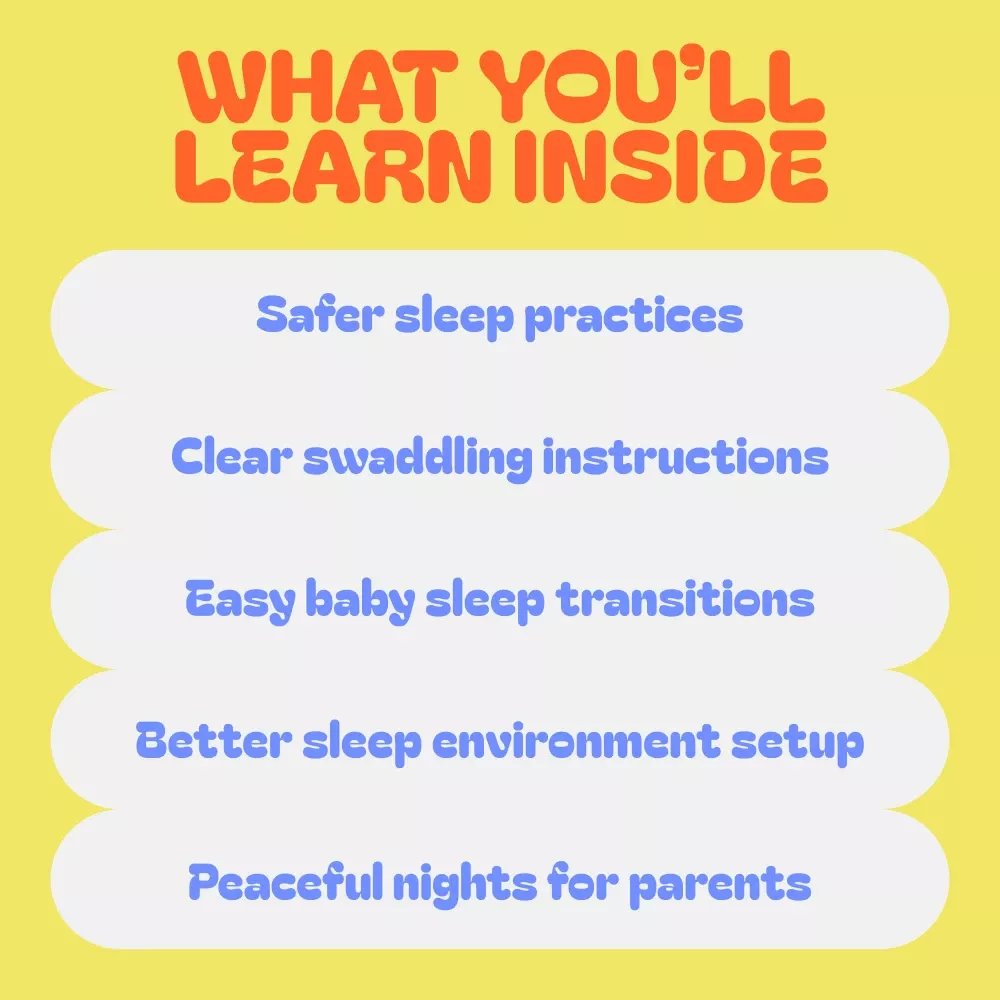 WHAT YOU'LL LEARN INSIDE

Safer sleep practices

Clear swaddling instructions

Easy baby sleep transitions

Better sleep environment setup

Peaceful nights for parents